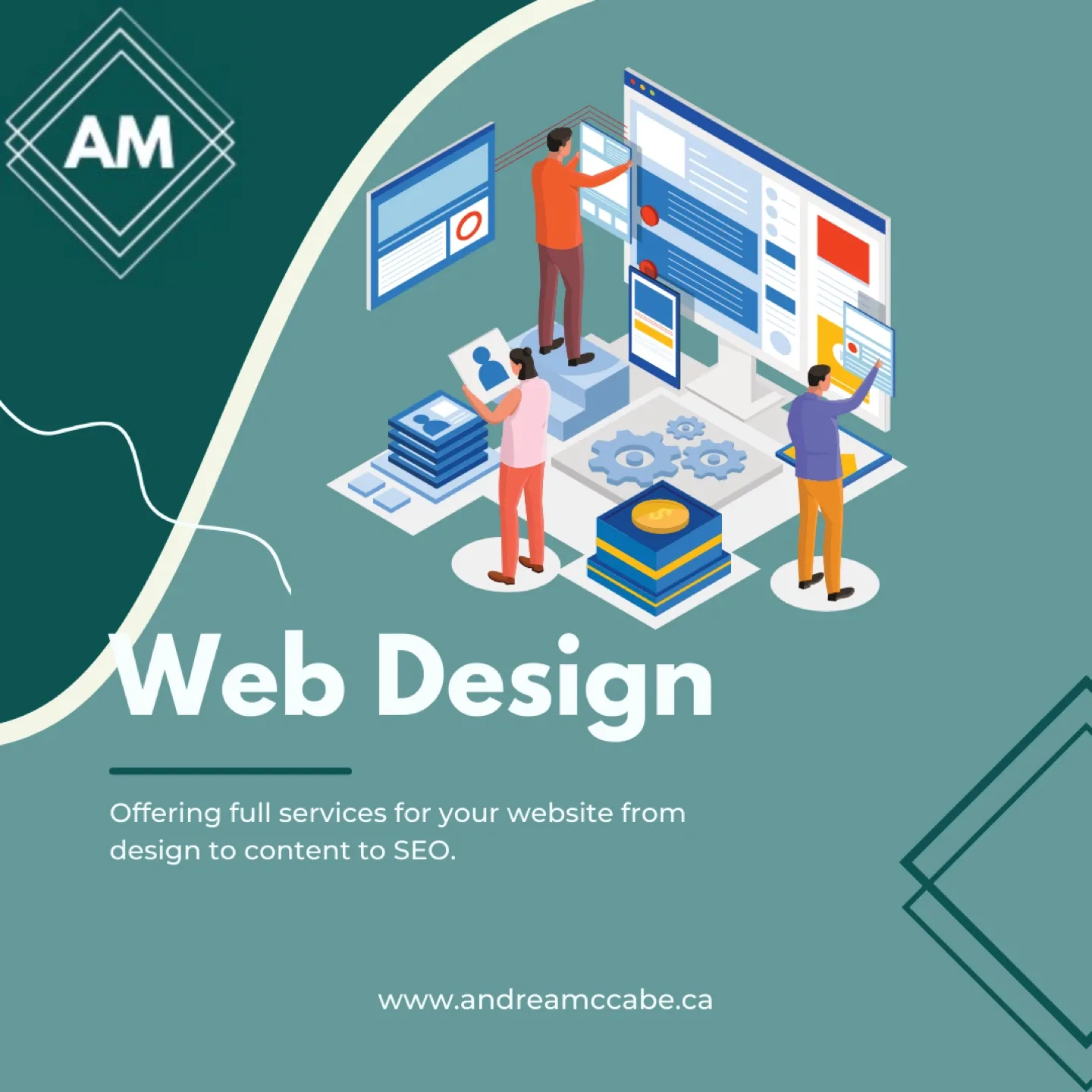 AM

Web Design

Offering full services for your website from design to content to SEO.

www.andreamccabe.ca